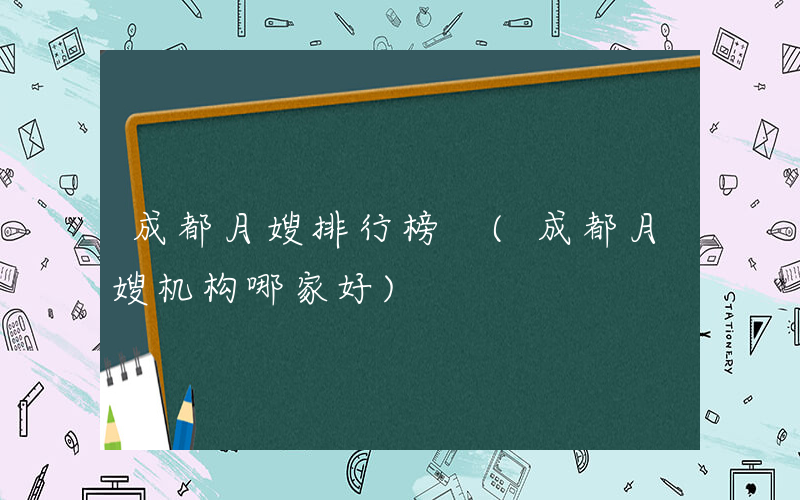 成都月嫂排行榜 （成都月嫂机构哪家好）

STATIONERY